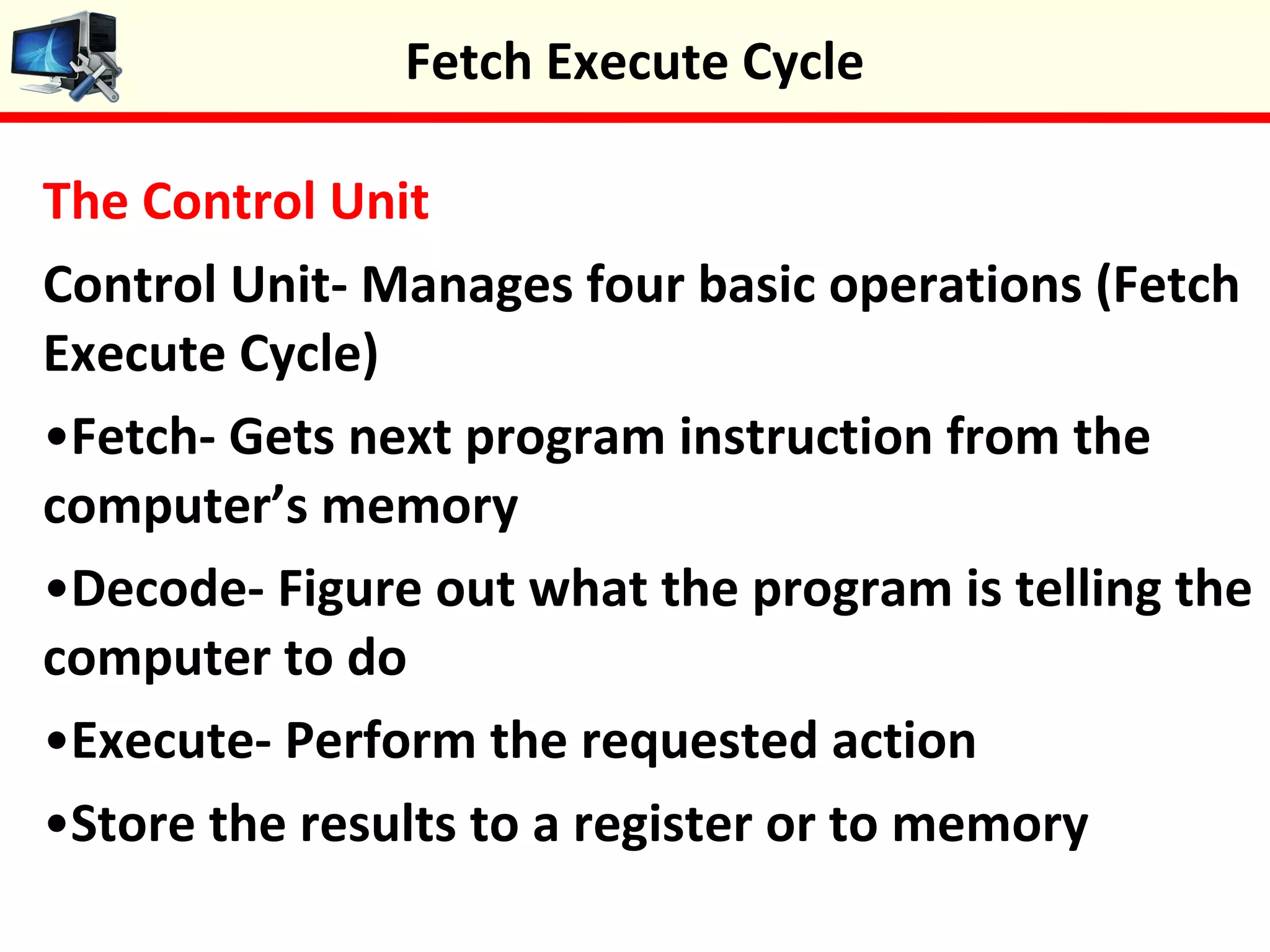 Fetch Execute Cycle

The Control Unit

Control Unit- Manages four basic operations (Fetch Execute Cycle)

•Fetch- Gets next program instruction from the computer’s memory

•Decode- Figure out what the program is telling the computer to do

•Execute- Perform the requested action

•Store the results to a register or to memory